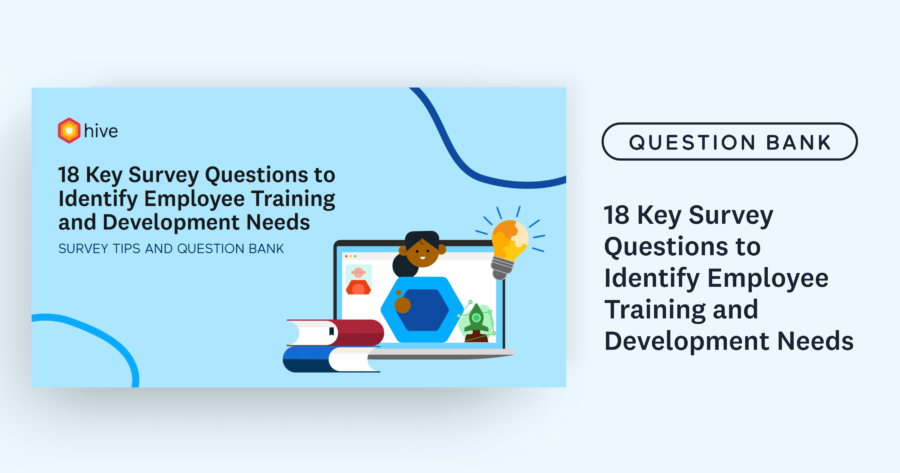 hive

18 Key Survey Questions to Identify Employee Training and Development Needs

SURVEY TIPS AND QUESTION BANK

QUESTION BANK

18 Key Survey Questions to Identify Employee Training and Development Needs